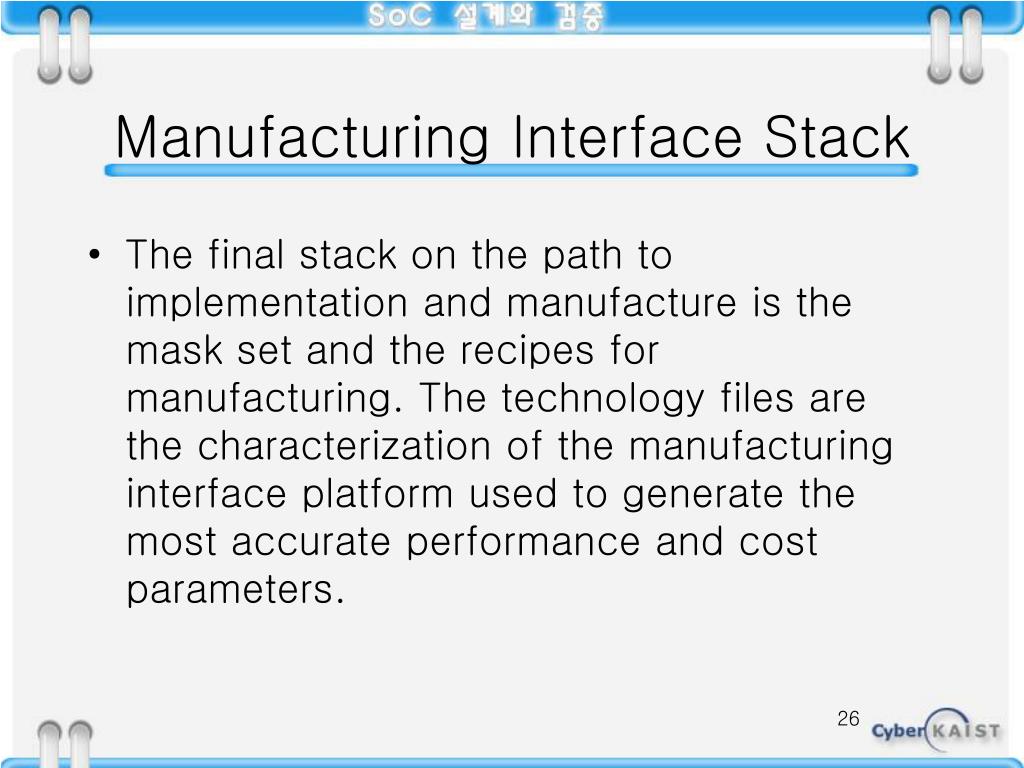 SoC 설계와 검증

Manufacturing Interface Stack

• The final stack on the path to implementation and manufacture is the mask set and the recipes for manufacturing. The technology files are the characterization of the manufacturing interface platform used to generate the most accurate performance and cost parameters.

26

Cyber KAIST